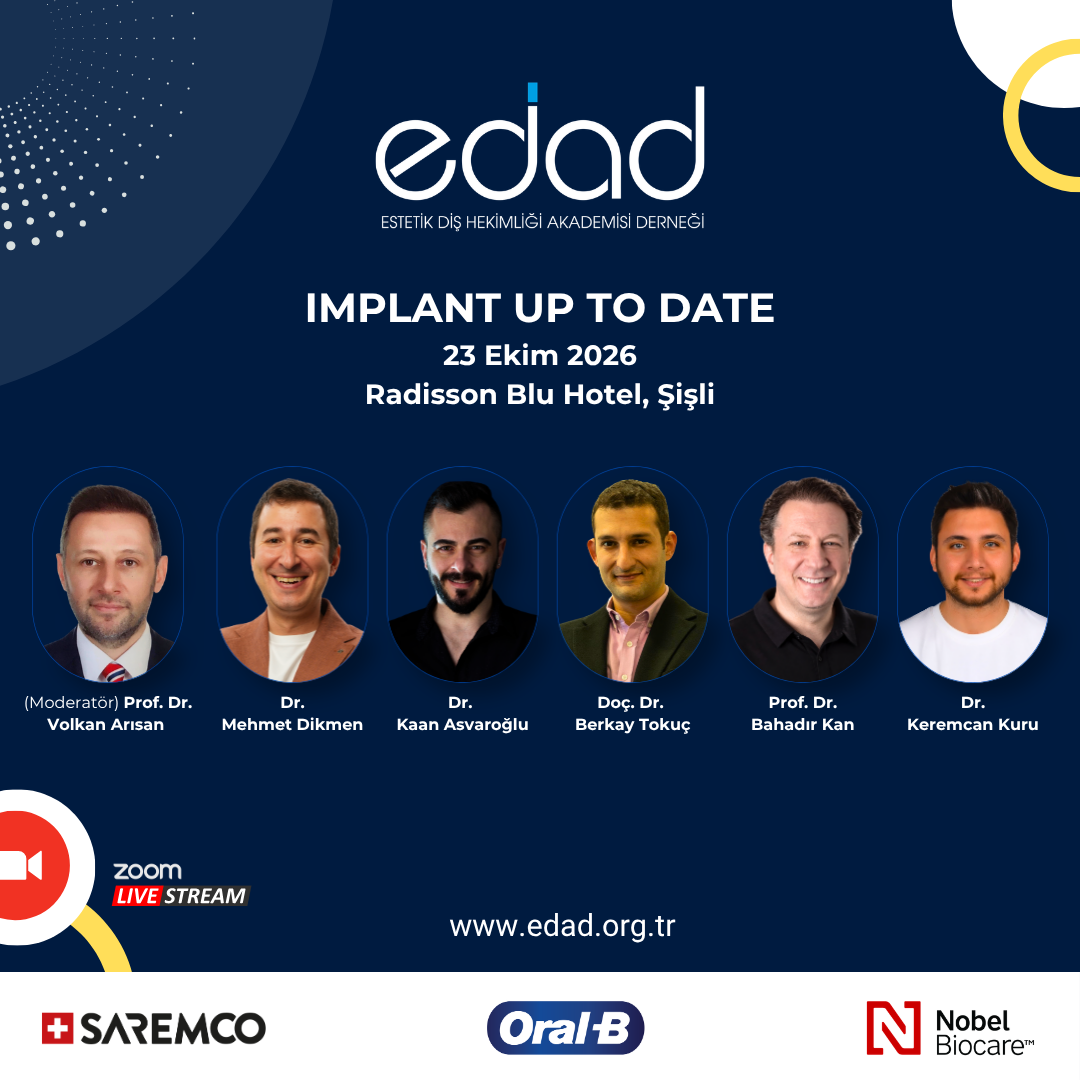 edad
ESTETİK DİŞ HEKİMLİĞİ AKADEMİSİ DERNEĞİ

IMPLANT UP TO DATE
23 Ekim 2026
Radisson Blu Hotel, Şişli

(Moderatör) Prof. Dr. Volkan Arısan

Dr. Mehmet Dikmen

Dr. Kaan Asvaroğlu

Doç. Dr. Berkay Tokuç

Prof. Dr. Bahadır Kan

Dr. Keremcan Kuru

zoom
LIVE STREAM

www.edad.org.tr

SAREMCO

Oral-B

Nobel Biocare™